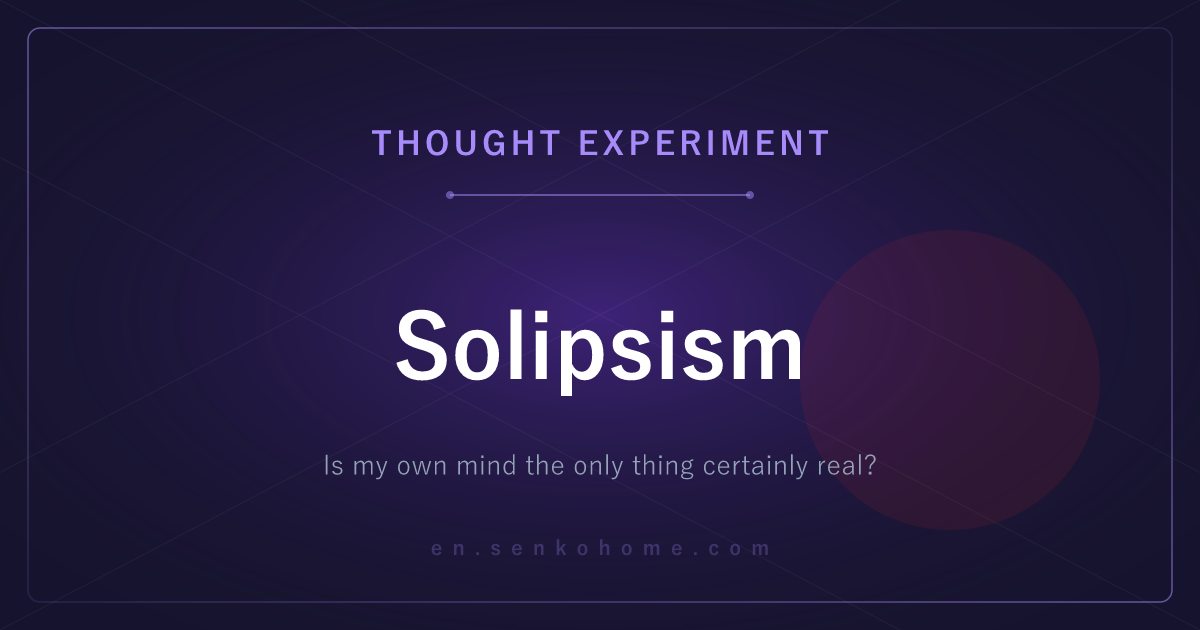 THOUGHT EXPERIMENT

Solipsism

Is my own mind the only thing certainly real?

en.senkohome.com